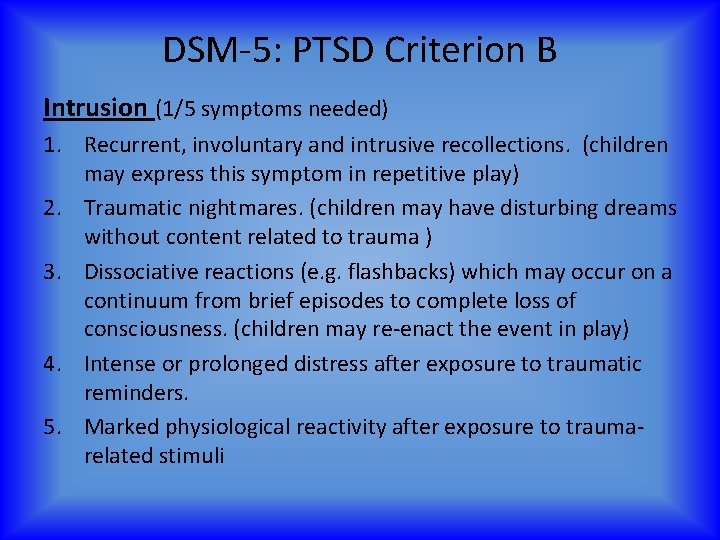 DSM-5: PTSD Criterion B

Intrusion (1/5 symptoms needed)

1. Recurrent, involuntary and intrusive recollections. (children may express this symptom in repetitive play)
2. Traumatic nightmares. (children may have disturbing dreams without content related to trauma )
3. Dissociative reactions (e.g. flashbacks) which may occur on a continuum from brief episodes to complete loss of consciousness. (children may re-enact the event in play)
4. Intense or prolonged distress after exposure to traumatic reminders.
5. Marked physiological reactivity after exposure to trauma-related stimuli